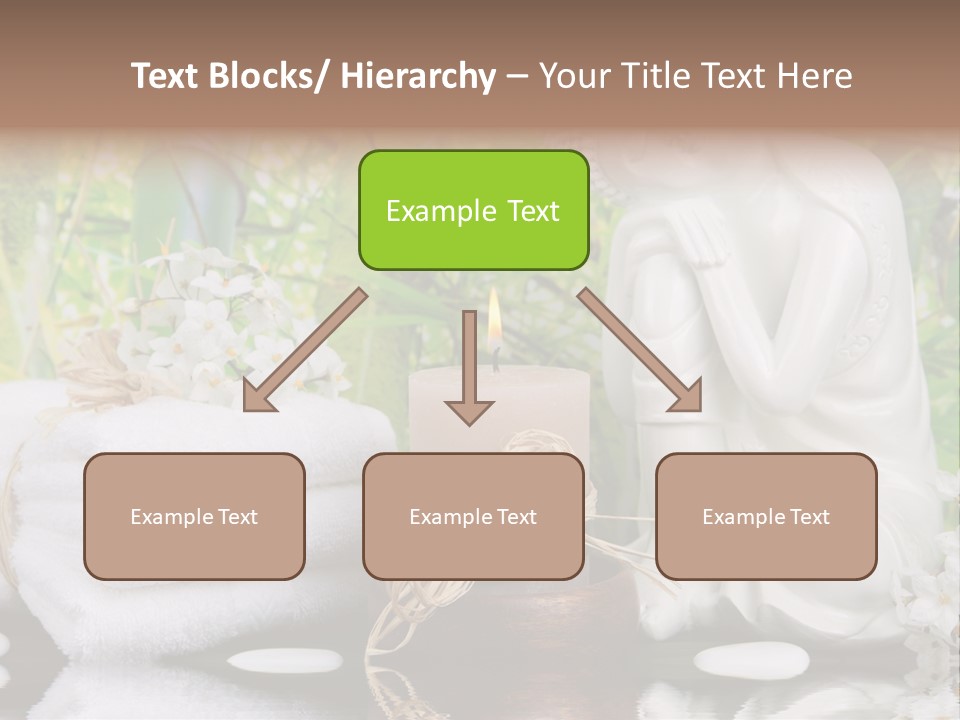 Text Blocks/ Hierarchy – Your Title Text Here

Example Text

Example Text

Example Text

Example Text